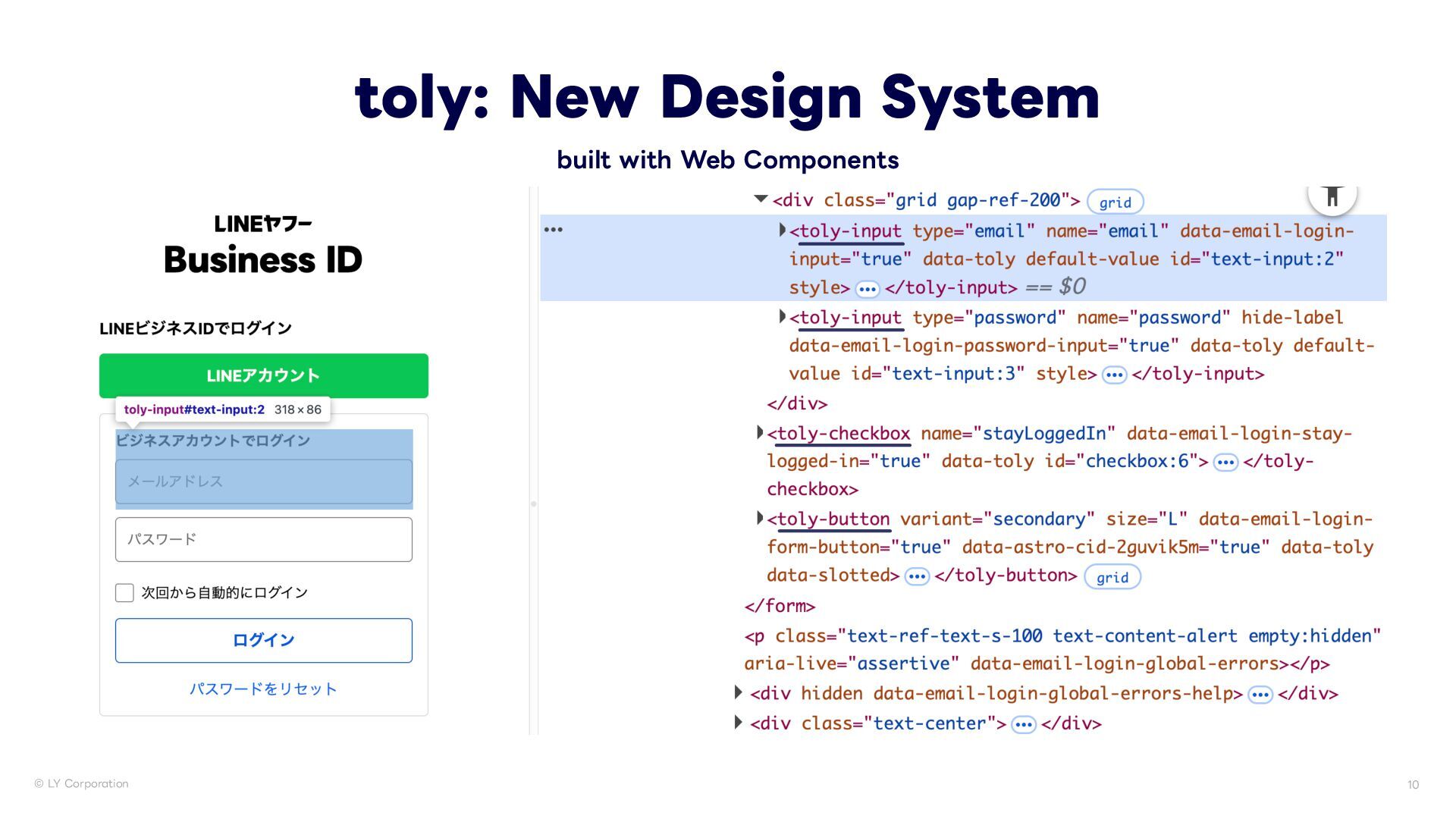 toly: New Design System

built with Web Components

LINEヤフー
Business ID

LINEビジネスIDでログイン

LINEアカウント

toly-input#text-input:2 318 × 86

ビジネスアカウントでログイン

メールアドレス

パスワード

次回から自動的にログイン

ログイン

パスワードをリセット

<div class="grid gap-ref-200"> grid
... <toly-input type="email" name="email" data-email-login-input="true" data-toly default-value id="text-input:2" style> ... </toly-input> == $0
<toly-input type="password" name="password" hide-label data-email-login-password-input="true" data-toly default-value id="text-input:3" style> ... </toly-input>
</div>
<toly-checkbox name="stayLoggedIn" data-email-login-stay-logged-in="true" data-toly id="checkbox:6"> ... </toly-checkbox>
<toly-button variant="secondary" size="L" data-email-login-form-button="true" data-astro-cid-2guvik5m="true" data-toly data-slotted> ... </toly-button> grid
</form>
<p class="text-ref-text-s-100 text-content-alert empty:hidden" aria-live="assertive" data-email-login-global-errors></p>
<div hidden data-email-login-global-errors-help> ... </div>
<div class="text-center"> ... </div>

© LY Corporation

10